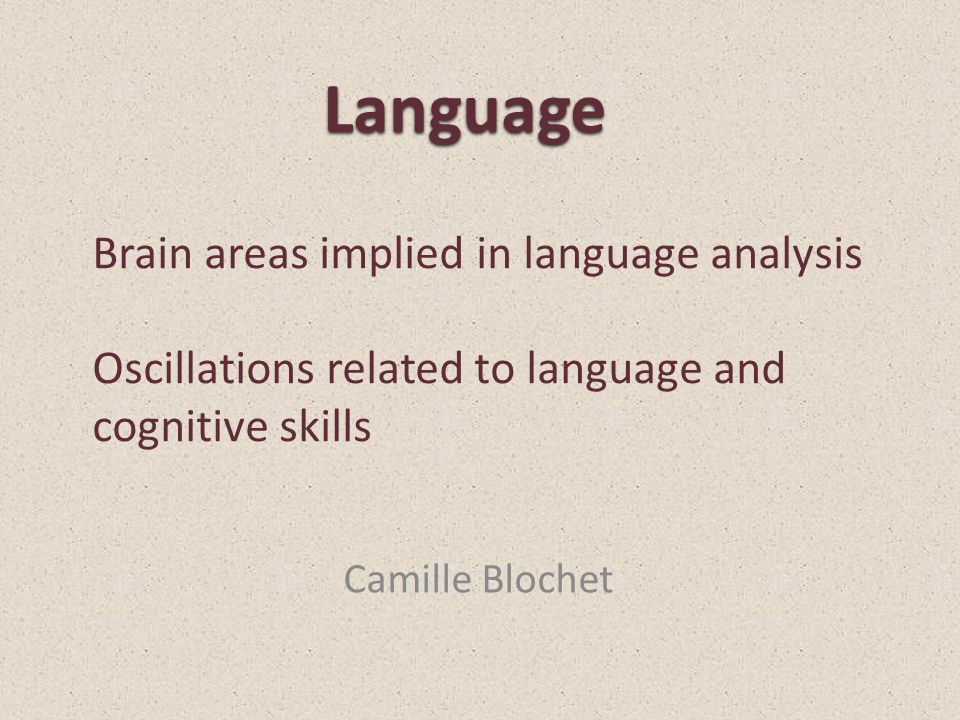 Language

Brain areas implied in language analysis

Oscillations related to language and cognitive skills

Camille Blochet